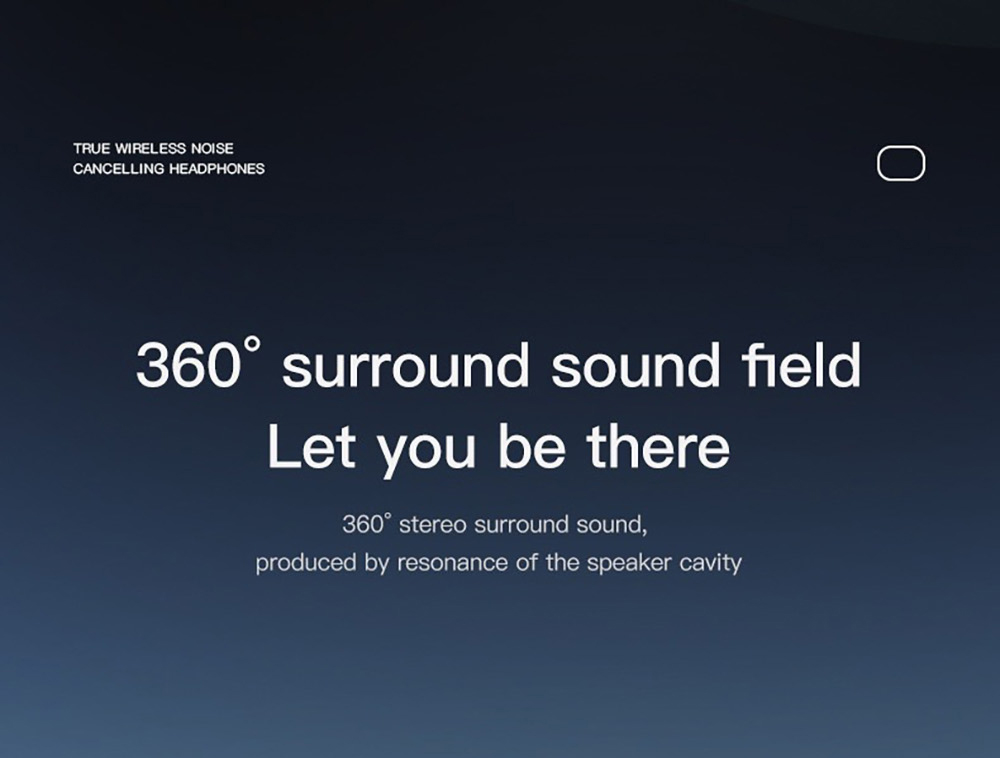 TRUE WIRELESS NOISE CANCELLING HEADPHONES

360° surround sound field
Let you be there

360° stereo surround sound,
produced by resonance of the speaker cavity